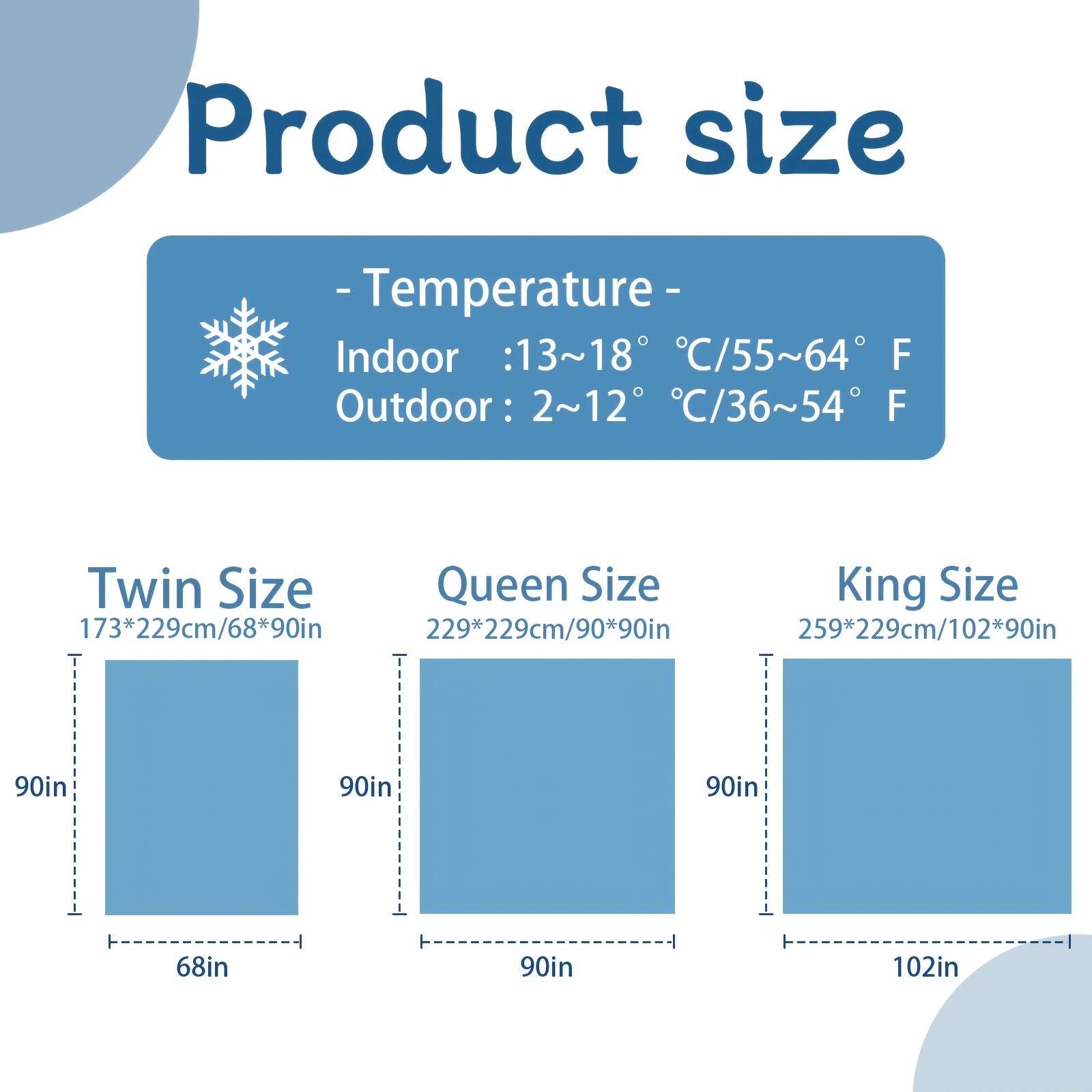 Product size

- Temperature -
Indoor :13~18° ℃/55~64° F
Outdoor : 2~12° ℃/36~54° F

Twin Size
173*229cm/68*90in
90in
68in

Queen Size
229*229cm/90*90in
90in
90in

King Size
259*229cm/102*90in
90in
102in